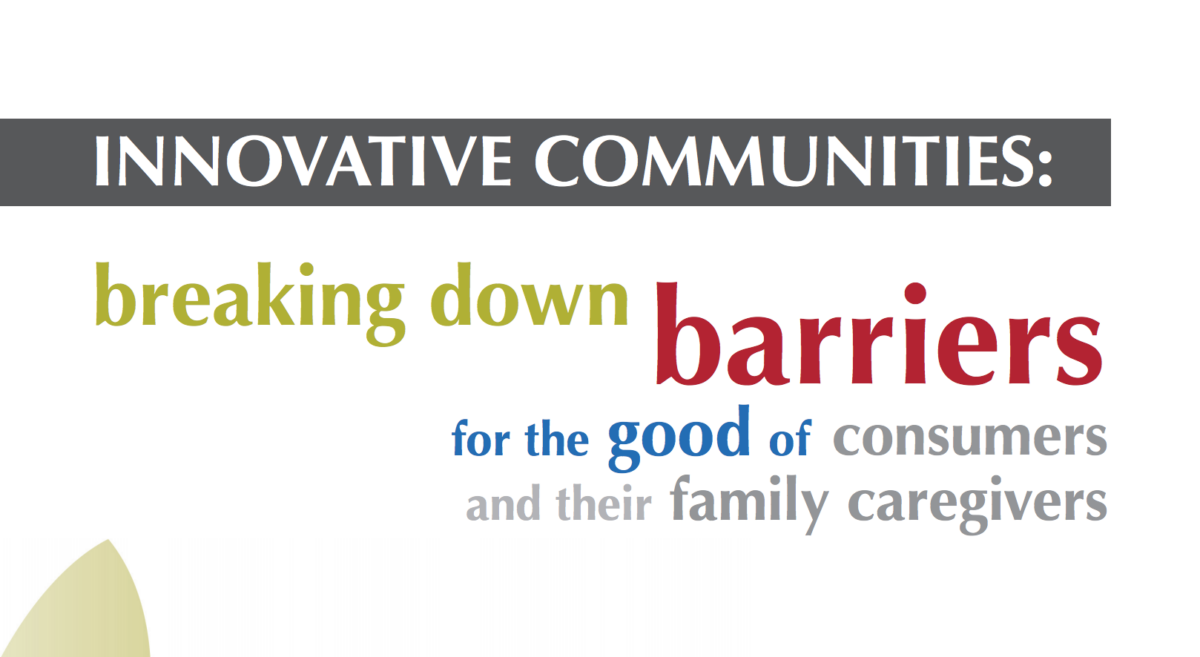 INNOVATIVE COMMUNITIES:

breaking down barriers for the good of consumers and their family caregivers